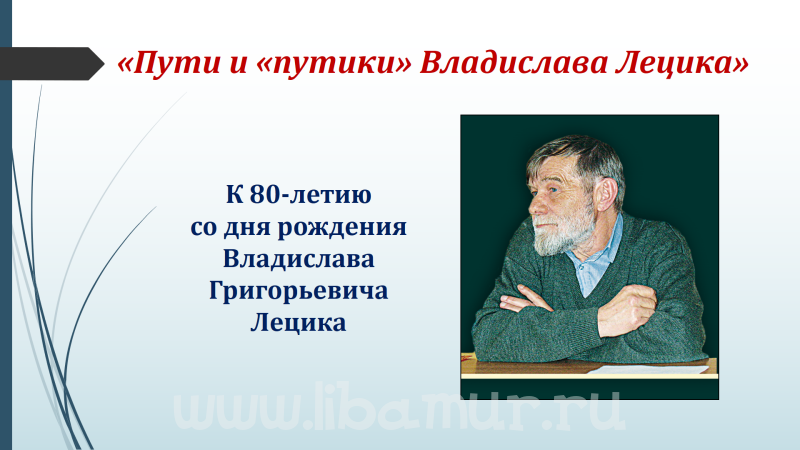 «Пути и «путики» Владислава Лецика»

К 80-летию со дня рождения Владислава Григорьевича Лецика

www.libamur.ru